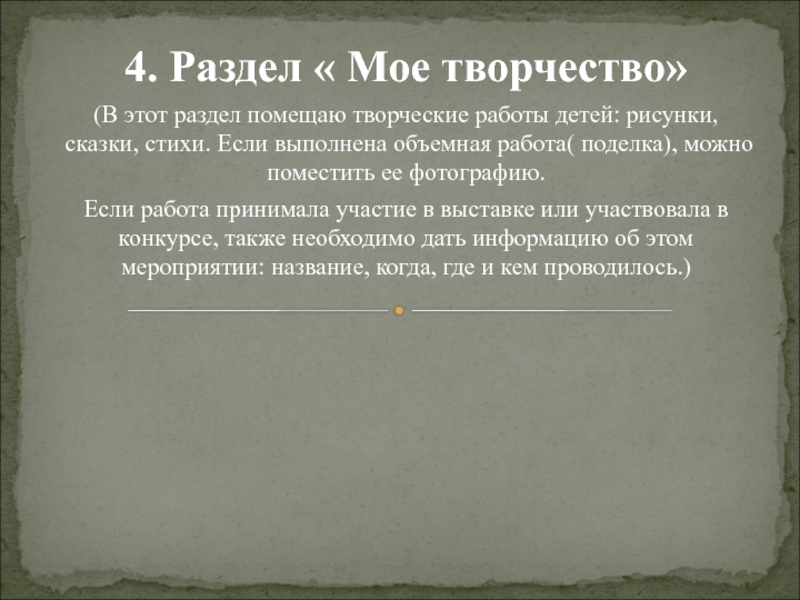 4. Раздел « Мое творчество»

(В этот раздел помещаю творческие работы детей: рисунки, сказки, стихи. Если выполнена объемная работа( поделка), можно поместить ее фотографию.

Если работа принимала участие в выставке или участвовала в конкурсе, также необходимо дать информацию об этом мероприятии: название, когда, где и кем проводилось.)